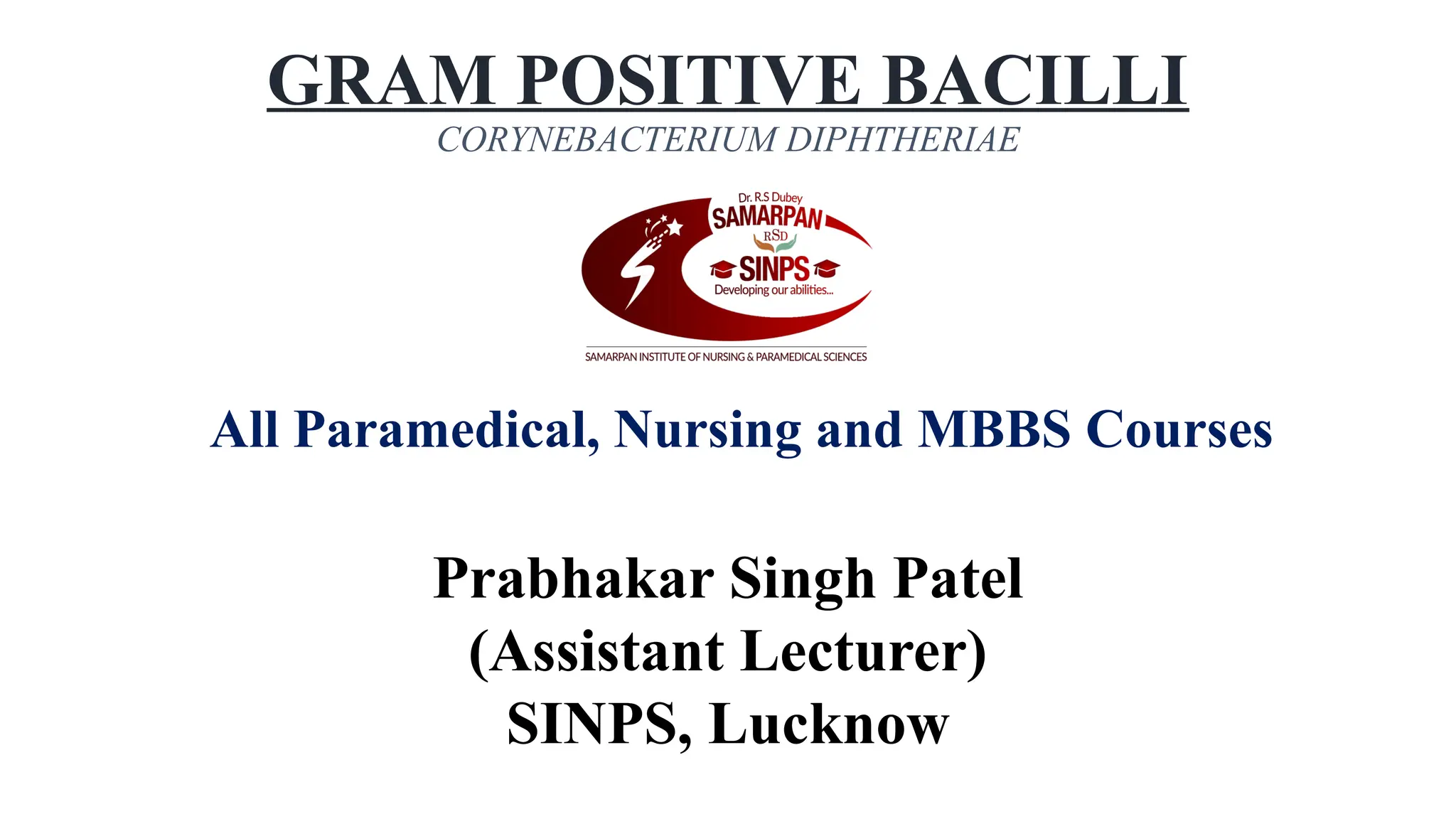 GRAM POSITIVE BACILLI

CORYNEBACTERIUM DIPHTHERIAE

Dr. R.S Dubey
SAMARPAN
RSD
SINPS
Developing our abilities...

SAMARPAN INSTITUTE OF NURSING & PARAMEDICAL SCIENCES

All Paramedical, Nursing and MBBS Courses

Prabhakar Singh Patel
(Assistant Lecturer)
SINPS, Lucknow